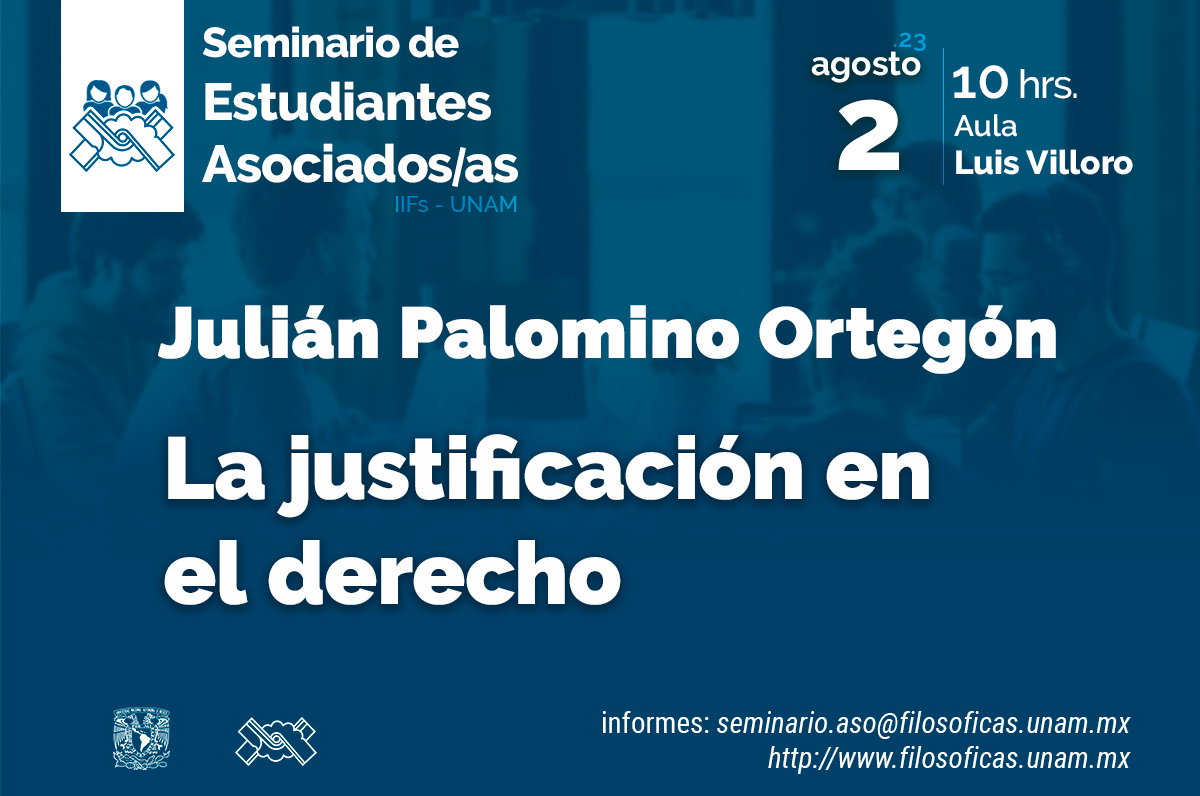 Seminario de Estudiantes Asociados/as
IIFs - UNAM

agosto .23
2
10 hrs.
Aula
Luis Villoro

Julián Palomino Ortegón

La justificación en el derecho

informes: seminario.aso@filosoficas.unam.mx
http://www.filosoficas.unam.mx